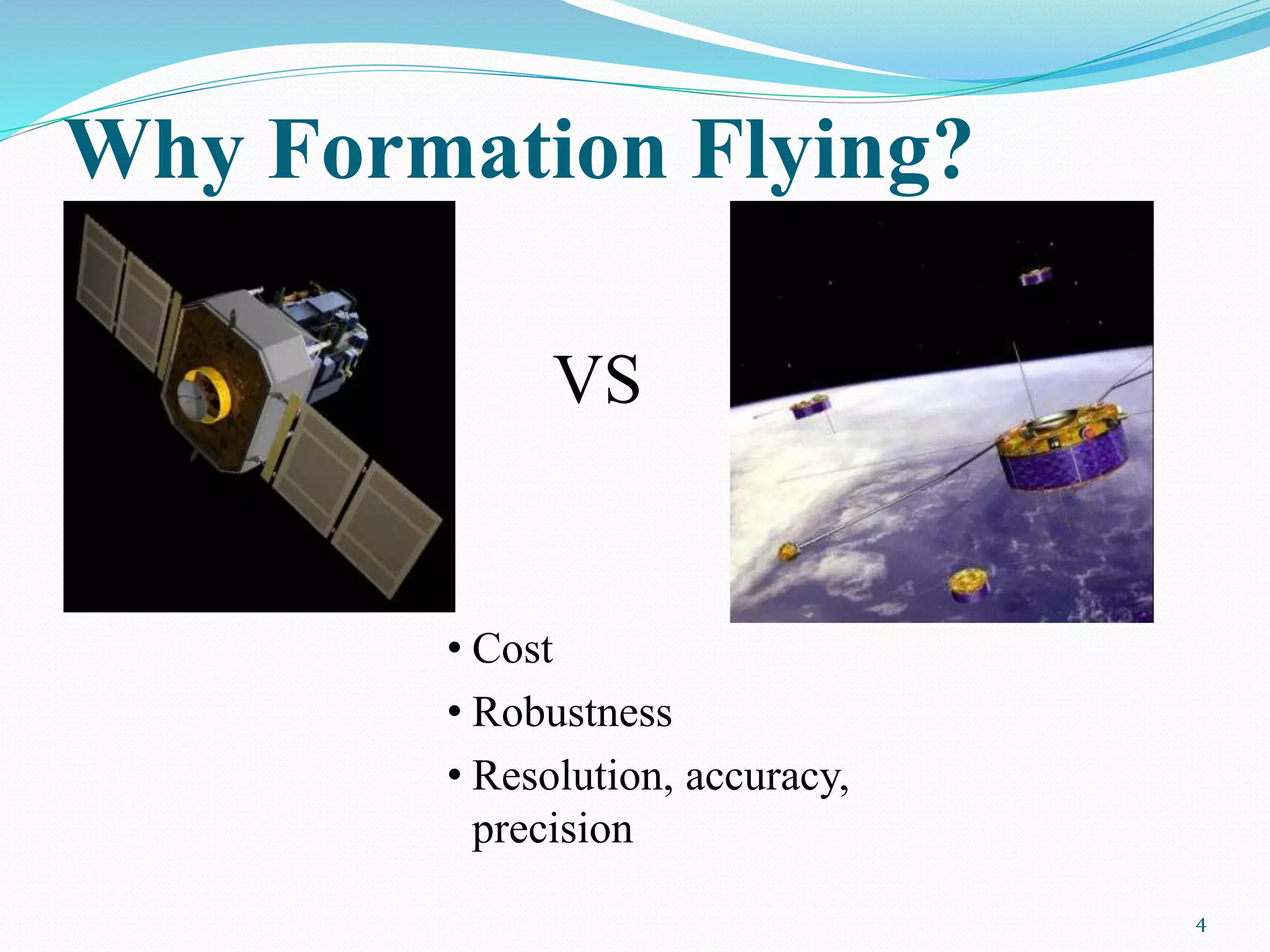 Why Formation Flying?

VS

• Cost
• Robustness
• Resolution, accuracy, precision

4